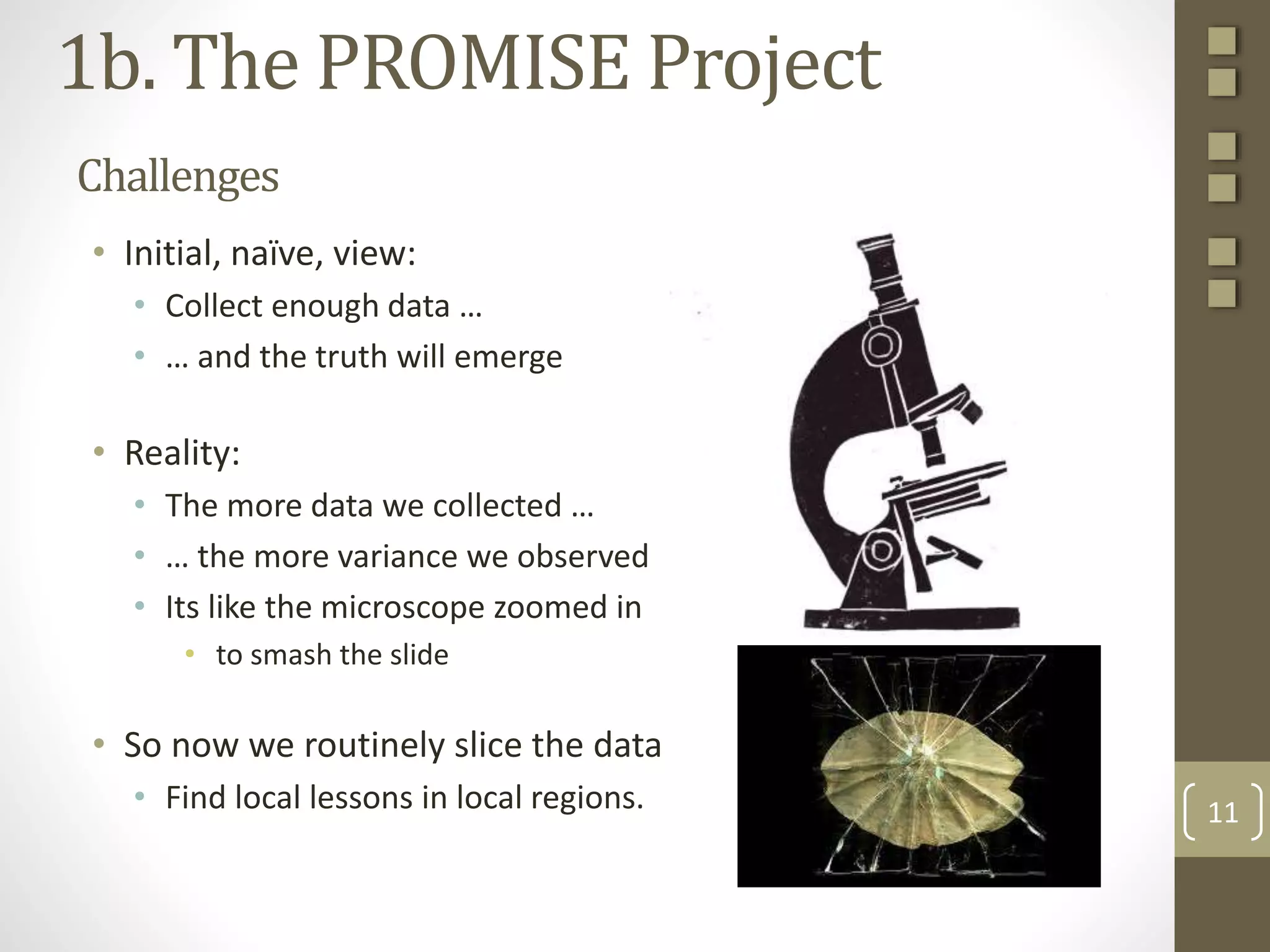 1b. The PROMISE Project

Challenges

• Initial, naïve, view:
  • Collect enough data …
  • … and the truth will emerge

• Reality:
  • The more data we collected …
  • … the more variance we observed
  • Its like the microscope zoomed in
    • to smash the slide

• So now we routinely slice the data
  • Find local lessons in local regions.

11